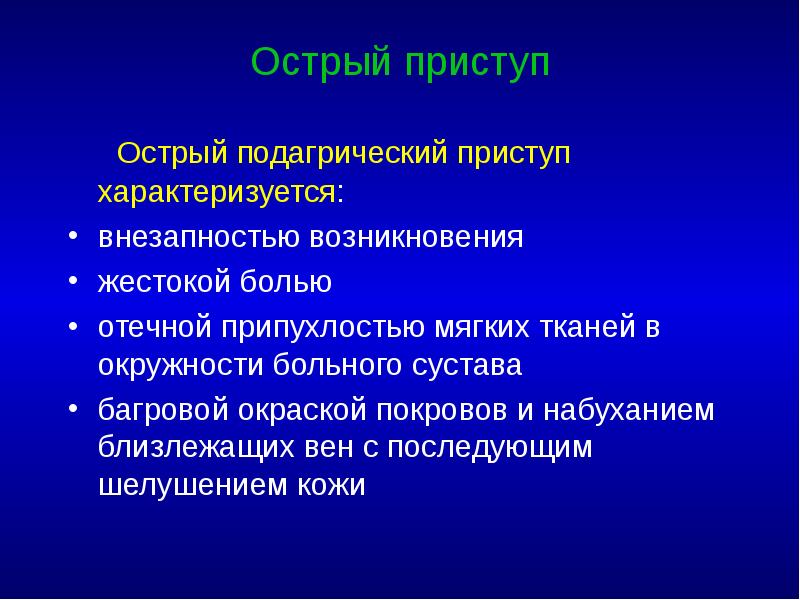 Острый приступ

Острый подагрический приступ характеризуется:

• внезапностью возникновения
• жестокой болью
• отечной припухлостью мягких тканей в окружности больного сустава
• багровой окраской покровов и набуханием близлежащих вен с последующим шелушением кожи